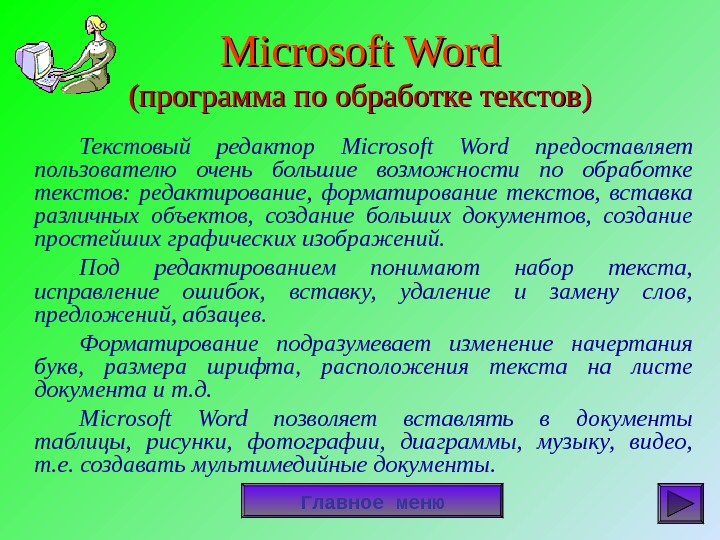 Microsoft Word
(программа по обработке текстов)

Текстовый редактор Microsoft Word предоставляет пользователю очень большие возможности по обработке текстов: редактирование, форматирование текстов, вставка различных объектов, создание больших документов, создание простейших графических изображений.

Под редактированием понимают набор текста, исправление ошибок, вставку, удаление и замену слов, предложений, абзацев.

Форматирование подразумевает изменение начертания букв, размера шрифта, расположения текста на листе документа и т.д.

Microsoft Word позволяет вставлять в документы таблицы, рисунки, фотографии, диаграммы, музыку, видео, т.е. создавать мультимедийные документы.

Главное меню